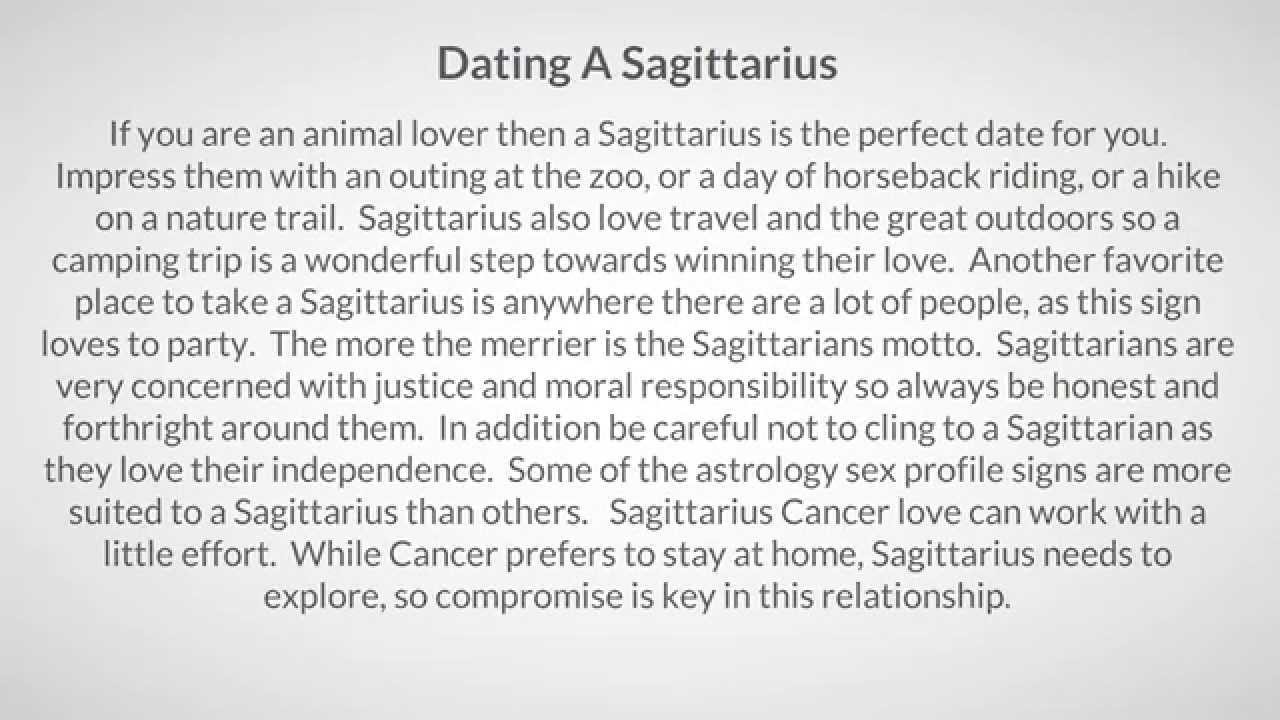 Dating A Sagittarius

If you are an animal lover then a Sagittarius is the perfect date for you. Impress them with an outing at the zoo, or a day of horseback riding, or a hike on a nature trail. Sagittarius also love travel and the great outdoors so a camping trip is a wonderful step towards winning their love. Another favorite place to take a Sagittarius is anywhere there are a lot of people, as this sign loves to party. The more the merrier is the Sagittarians motto. Sagittarians are very concerned with justice and moral responsibility so always be honest and forthright around them. In addition be careful not to cling to a Sagittarian as they love their independence. Some of the astrology sex profile signs are more suited to a Sagittarius than others. Sagittarius Cancer love can work with a little effort. While Cancer prefers to stay at home, Sagittarius needs to explore, so compromise is key in this relationship.